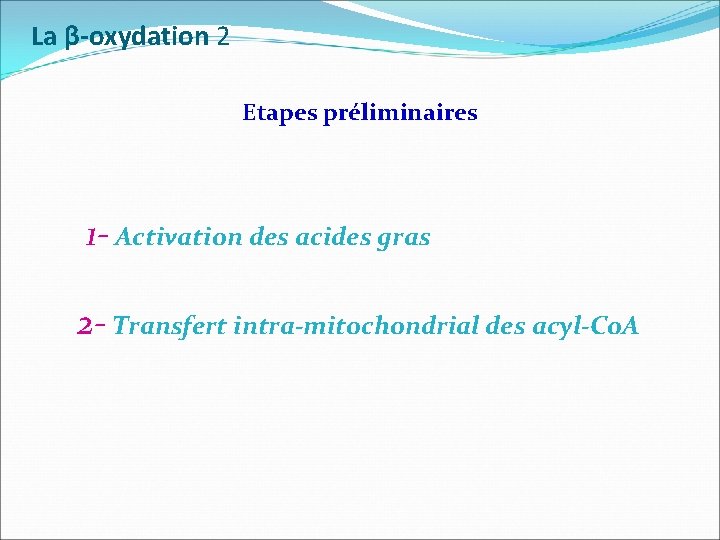 La β-oxydation 2

Etapes préliminaires

1- Activation des acides gras

2- Transfert intra-mitochondrial des acyl-CoA